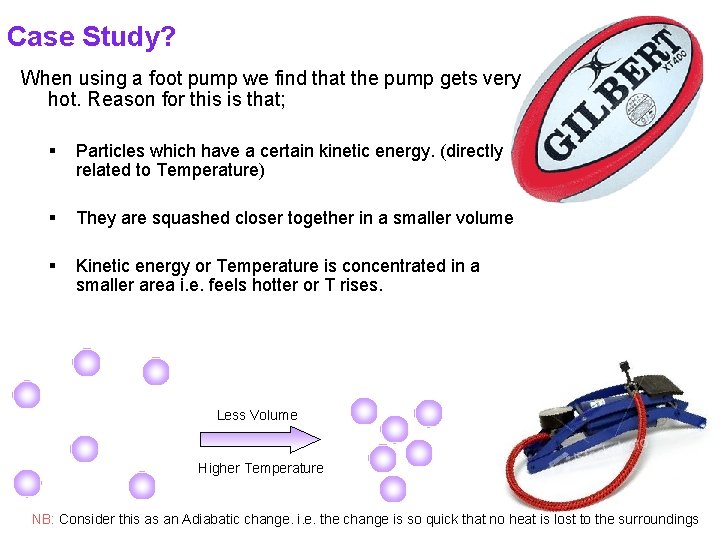 Case Study?

When using a foot pump we find that the pump gets very hot. Reason for this is that;

▪ Particles which have a certain kinetic energy. (directly related to Temperature)

▪ They are squashed closer together in a smaller volume

▪ Kinetic energy or Temperature is concentrated in a smaller area i.e. feels hotter or T rises.

GILBERT XT400

Less Volume

Higher Temperature

NB: Consider this as an Adiabatic change. i.e. the change is so quick that no heat is lost to the surroundings